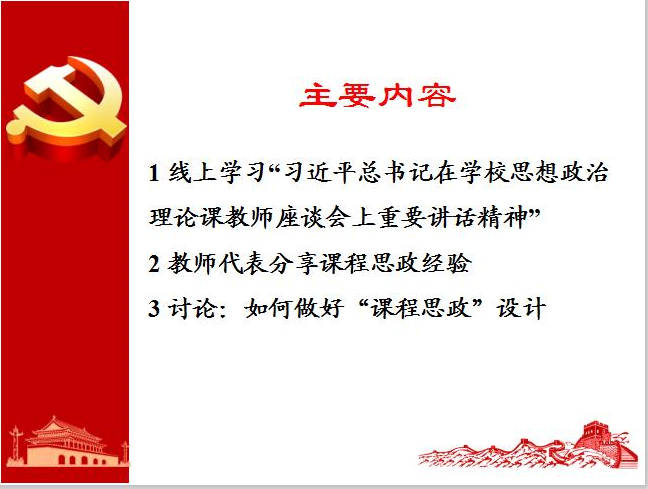 主要内容

1 线上学习“习近平总书记在学校思想政治理论课教师座谈会上重要讲话精神”

2 教师代表分享课程思政经验

3 讨论：如何做好“课程思政”设计